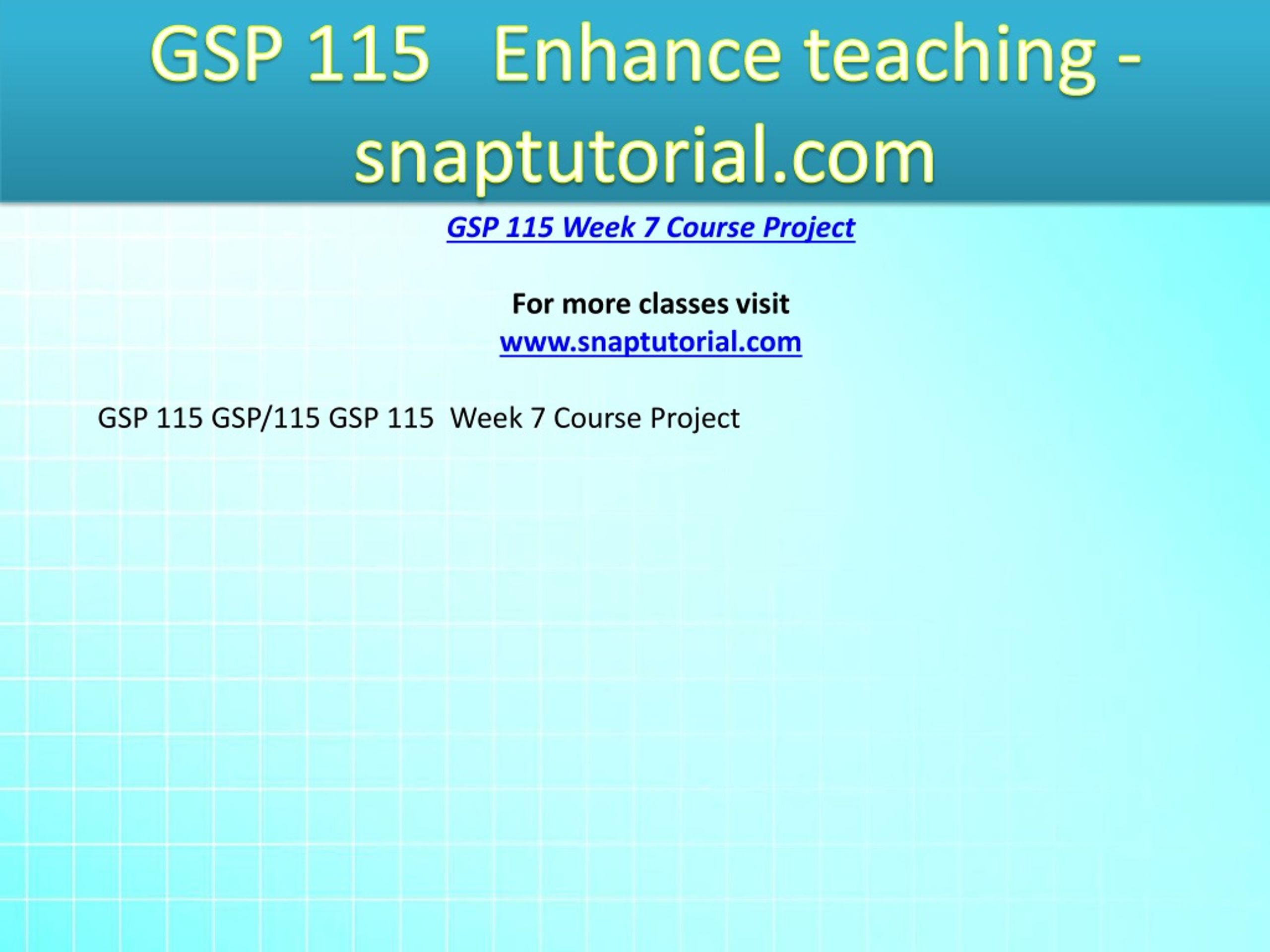 GSP 115 Enhance teaching - snaptutorial.com

GSP 115 Week 7 Course Project

For more classes visit
www.snaptutorial.com

GSP 115 GSP/115 GSP 115 Week 7 Course Project